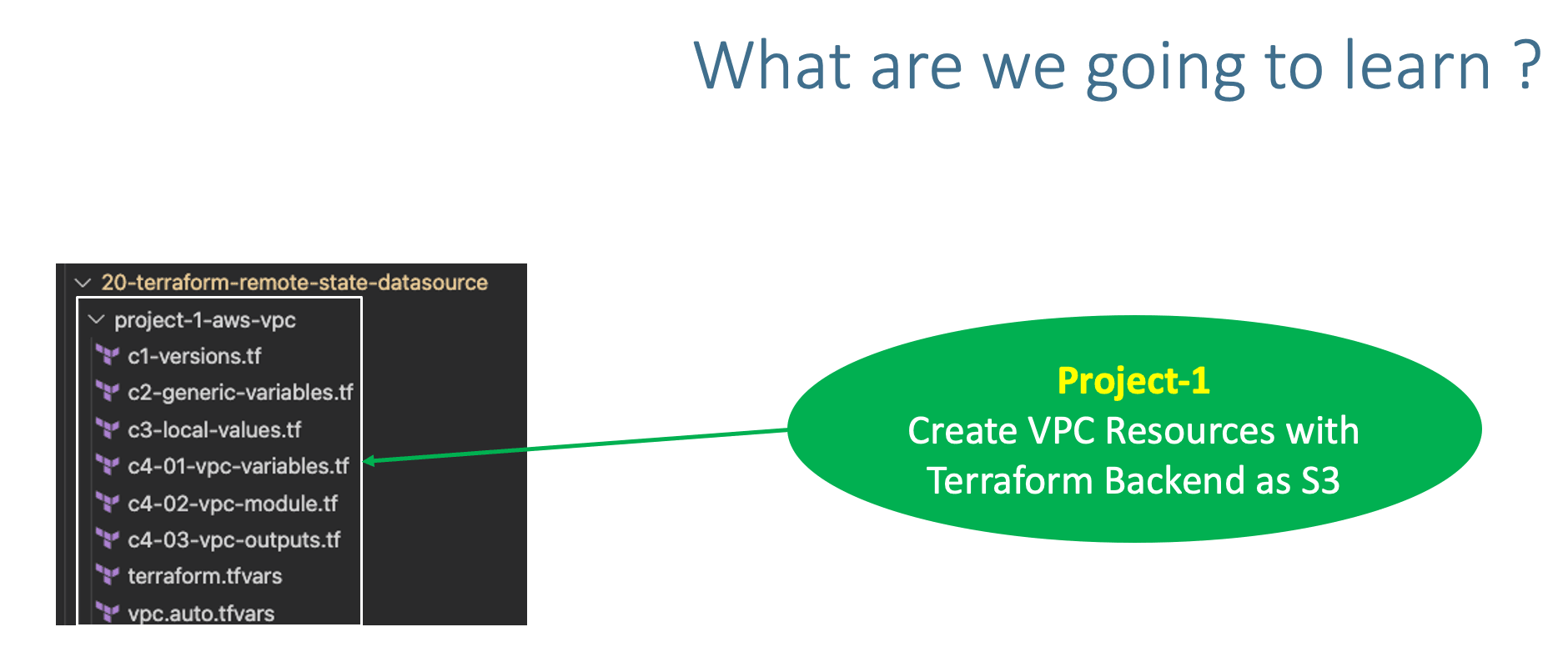 What are we going to learn ?

20-terraform-remote-state-datasource
project-1-aws-vpc
c1-versions.tf
c2-generic-variables.tf
c3-local-values.tf
c4-01-vpc-variables.tf
c4-02-vpc-module.tf
c4-03-vpc-outputs.tf
terraform.tfvars
vpc.auto.tfvars

Project-1
Create VPC Resources with Terraform Backend as S3